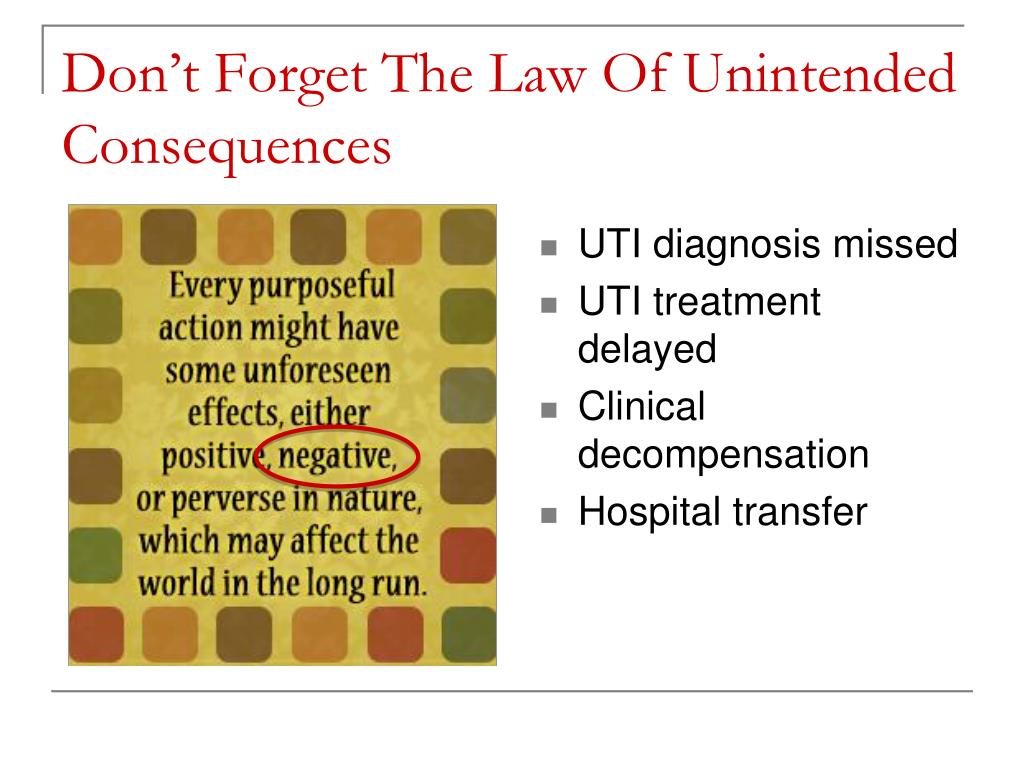 Don't Forget The Law Of Unintended Consequences

Every purposeful action might have some unforeseen effects, either positive, negative, or perverse in nature, which may affect the world in the long run.

- UTI diagnosis missed
- UTI treatment delayed
- Clinical decompensation
- Hospital transfer